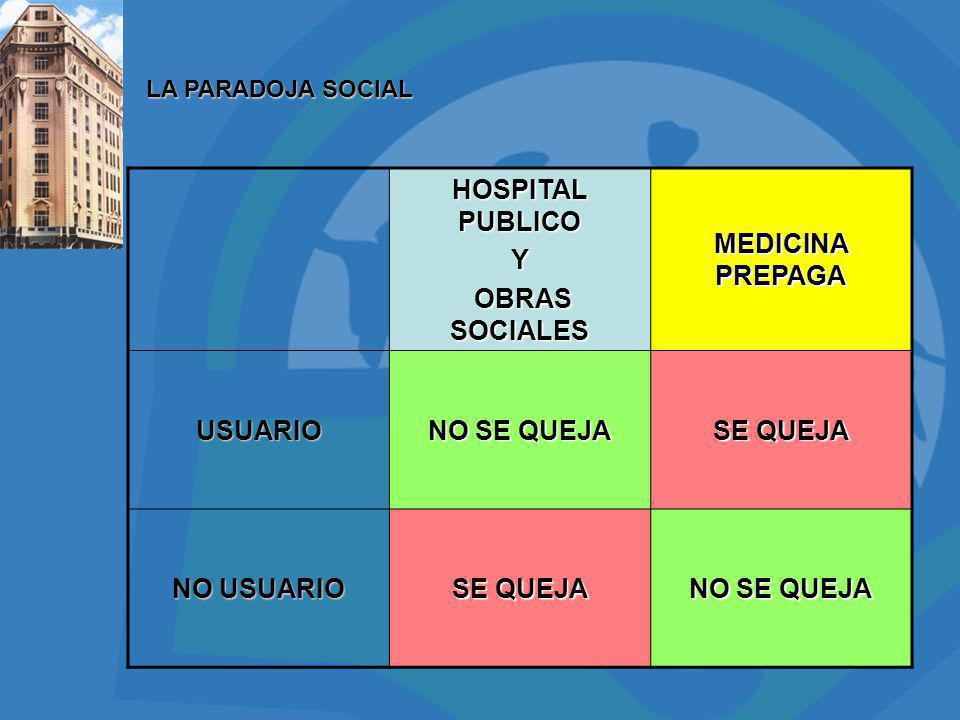 LA PARADOJA SOCIAL

| | HOSPITAL PUBLICO Y OBRAS SOCIALES | MEDICINA PREPAGA |
|---|---|---|
| USUARIO | NO SE QUEJA | SE QUEJA |
| NO USUARIO | SE QUEJA | NO SE QUEJA |